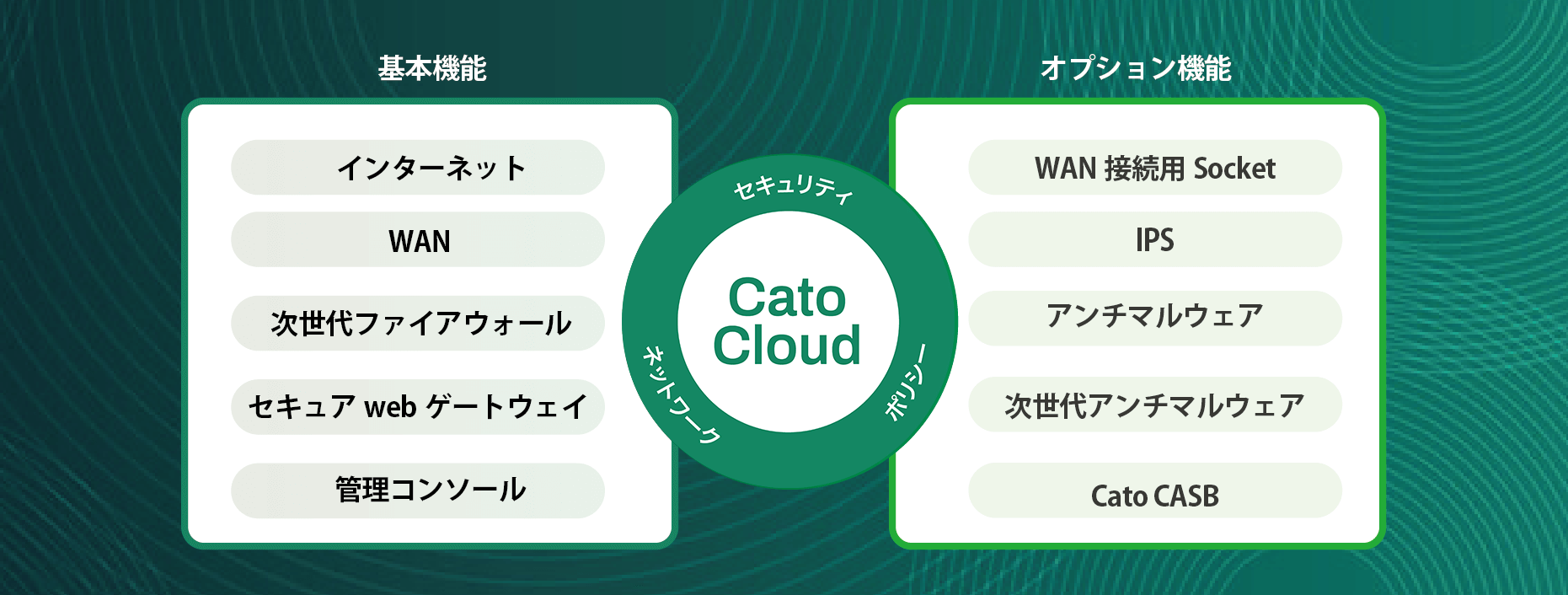 基本機能

インターネット

WAN

次世代ファイアウォール

セキュア web ゲートウェイ

管理コンソール

セキュリティ

Cato Cloud

ネットワーク

ポリシー

オプション機能

WAN 接続用 Socket

IPS

アンチマルウェア

次世代アンチマルウェア

Cato CASB